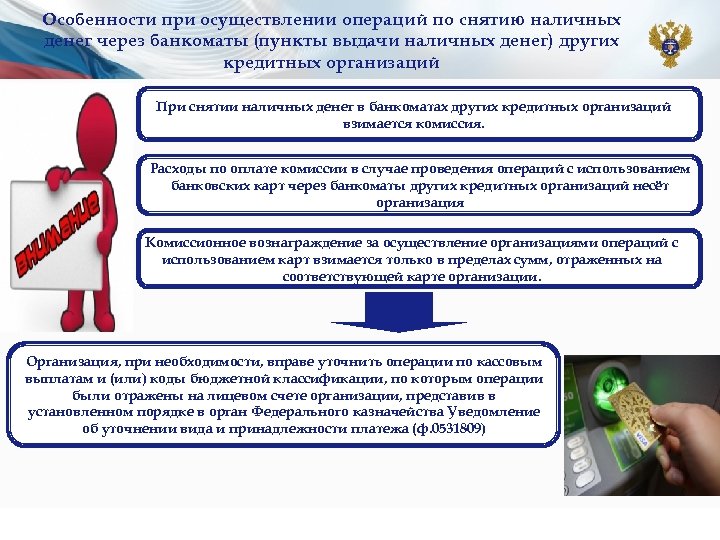 Особенности при осуществлении операций по снятию наличных денег через банкоматы (пункты выдачи наличных денег) других кредитных организаций

ВНИМАНИЕ

При снятии наличных денег в банкоматах других кредитных организаций взимается комиссия.

Расходы по оплате комиссии в случае проведения операций с использованием банковских карт через банкоматы других кредитных организаций несёт организация

Комиссионное вознаграждение за осуществление организациями операций с использованием карт взимается только в пределах сумм, отраженных на соответствующей карте организации.

Организация, при необходимости, вправе уточнить операции по кассовым выплатам и (или) коды бюджетной классификации, по которым операции были отражены на лицевом счете организации, представив в установленном порядке в орган Федерального казначейства Уведомление об уточнении вида и принадлежности платежа (ф.0531809)

VISA